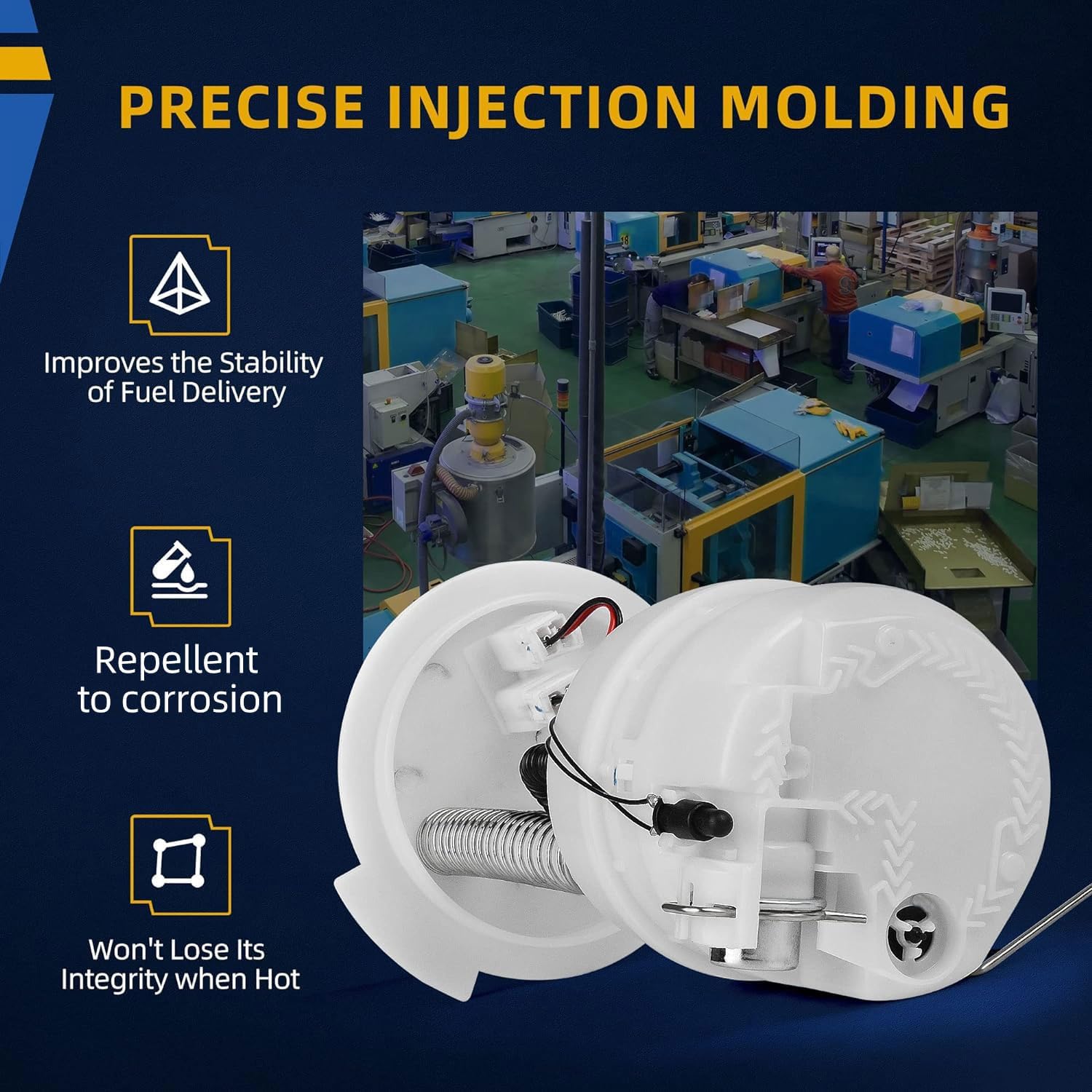 PRECISE INJECTION MOLDING

Improves the Stability of Fuel Delivery

Repellent to corrosion

Won't Lose Its Integrity when Hot